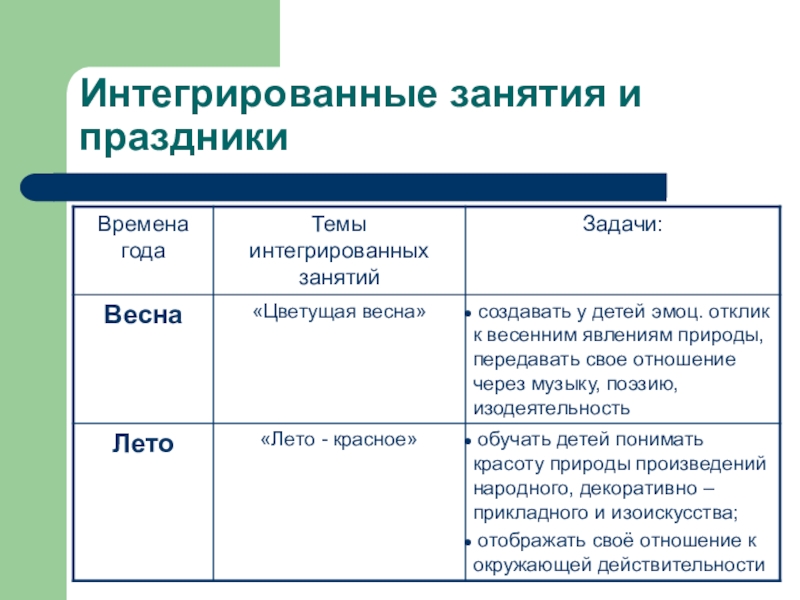 Интегрированные занятия и праздники

| Времена года | Темы интегрированных занятий | Задачи: |
|---|---|---|
| **Весна** | «Цветущая весна» | • создавать у детей эмоц. отклик к весенним явлениям природы, передавать свое отношение через музыку, поэзию, изодеятельность |
| **Лето** | «Лето - красное» | • обучать детей понимать красоту природы произведений народного, декоративно – прикладного и изоискусства; • отображать своё отношение к окружающей действительности |